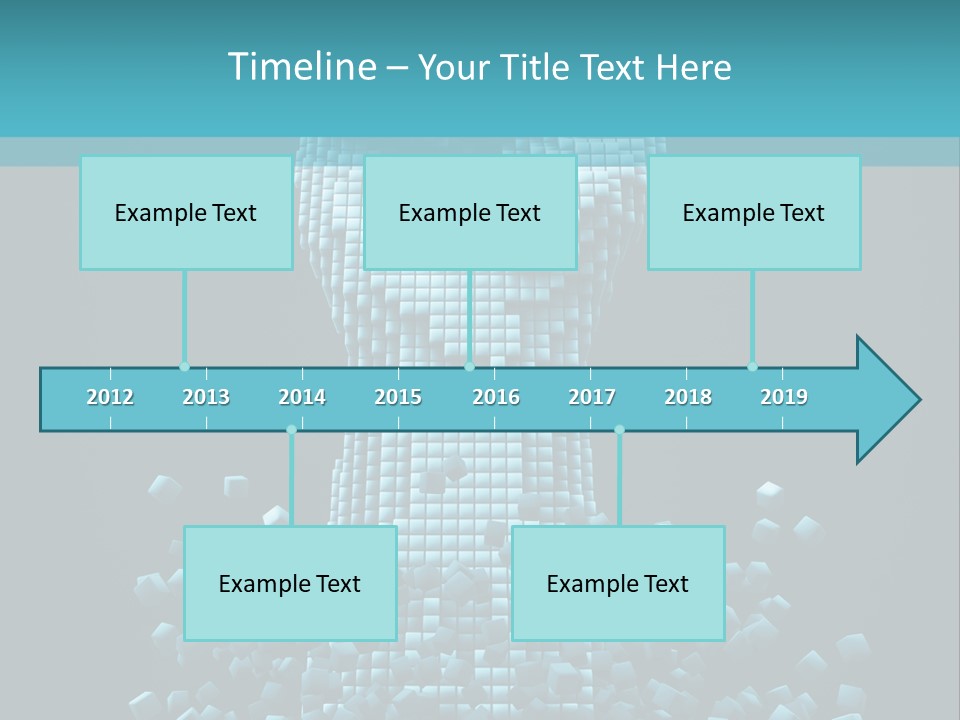 Timeline – Your Title Text Here

Example Text

Example Text

Example Text

2012 2013 2014 2015 2016 2017 2018 2019

Example Text

Example Text